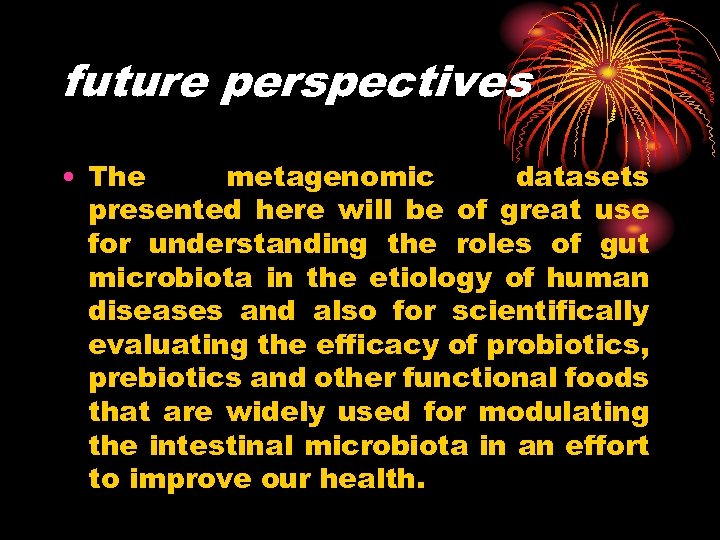 future perspectives

• The metagenomic datasets presented here will be of great use for understanding the roles of gut microbiota in the etiology of human diseases and also for scientifically evaluating the efficacy of probiotics, prebiotics and other functional foods that are widely used for modulating the intestinal microbiota in an effort to improve our health.